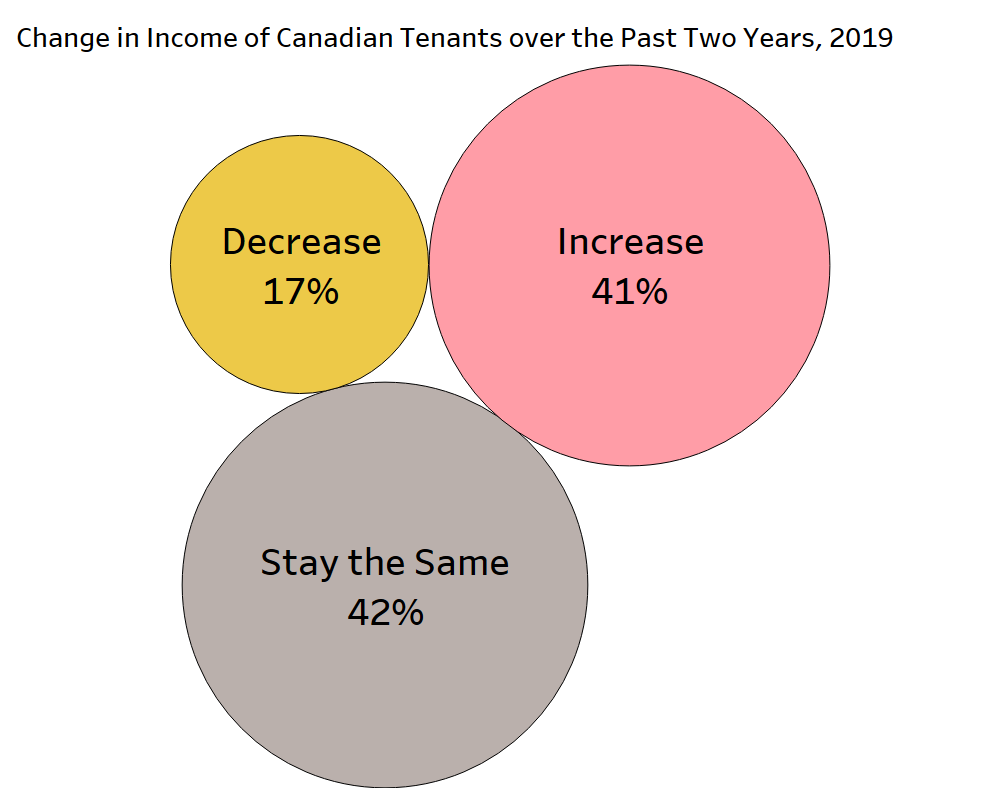 Change in Income of Canadian Tenants over the Past Two Years, 2019

Decrease
17%

Increase
41%

Stay the Same
42%